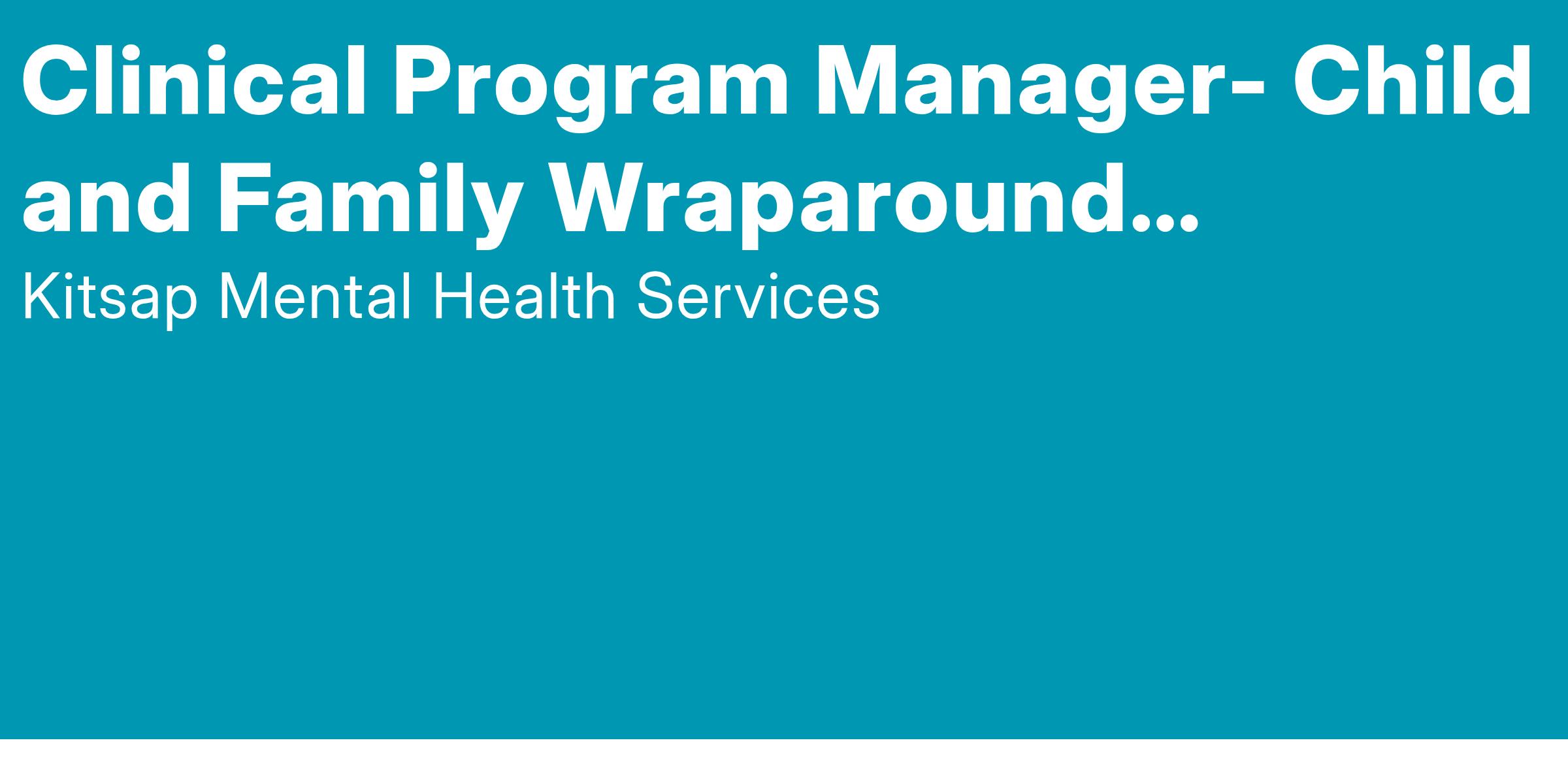 Clinical Program Manager- Child and Family Wraparound...

Kitsap Mental Health Services